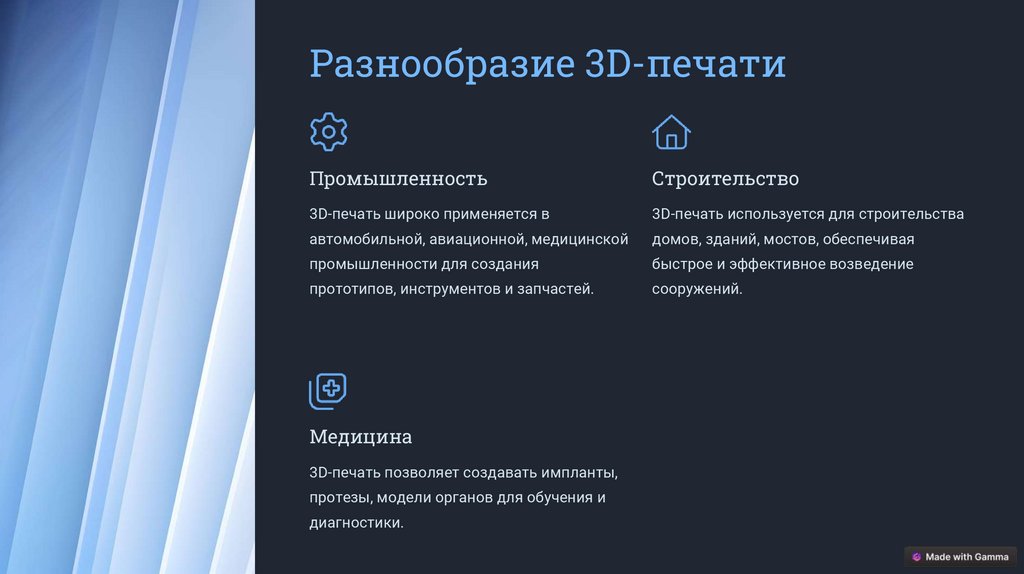 Разнообразие 3D-печати

Промышленность

3D-печать широко применяется в автомобильной, авиационной, медицинской промышленности для создания прототипов, инструментов и запчастей.

Строительство

3D-печать используется для строительства домов, зданий, мостов, обеспечивая быстрое и эффективное возведение сооружений.

Медицина

3D-печать позволяет создавать импланты, протезы, модели органов для обучения и диагностики.

Made with Gamma